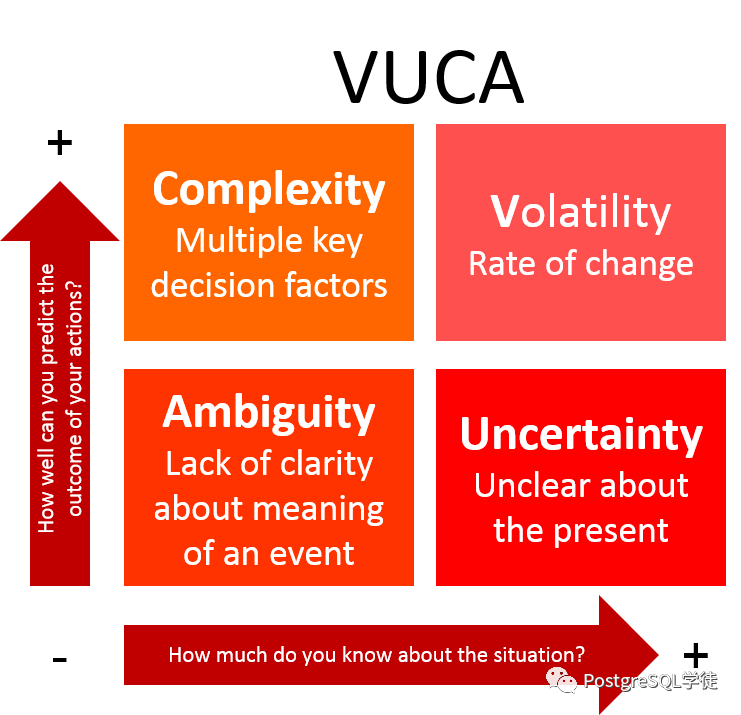 VUCA

+

How well can you predict the outcome of your actions?

Complexity
Multiple key decision factors

Volatility
Rate of change

Ambiguity
Lack of clarity about meaning of an event

Uncertainty
Unclear about the present

-

How much do you know about the situation?

+

PostgreSQL学徒